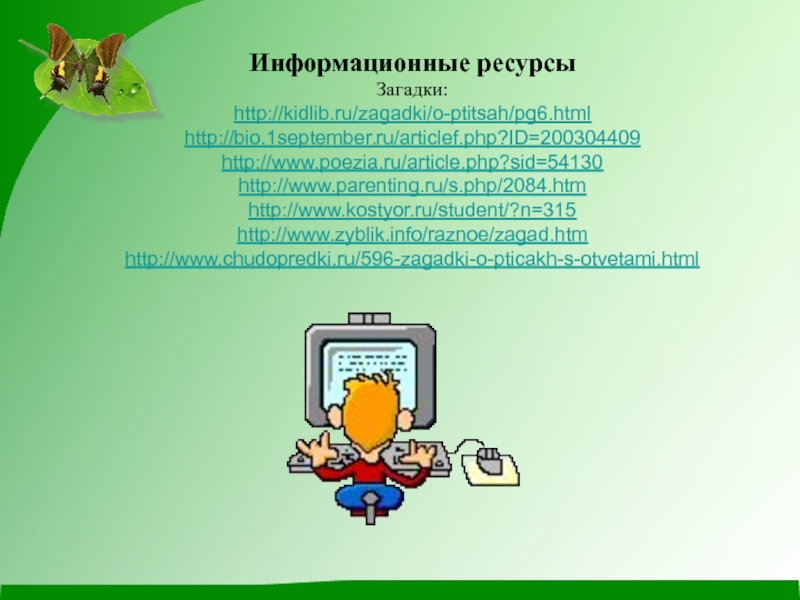 Информационные ресурсы
Загадки:
http://kidlib.ru/zagadki/o-ptitsah/pg6.html
http://bio.1september.ru/articlef.php?ID=200304409
http://www.poezia.ru/article.php?sid=54130
http://www.parenting.ru/s.php/2084.htm
http://www.kostyor.ru/student/?n=315
http://www.zyblik.info/raznoe/zagad.htm
http://www.chudopredki.ru/596-zagadki-o-pticakh-s-otvetami.html